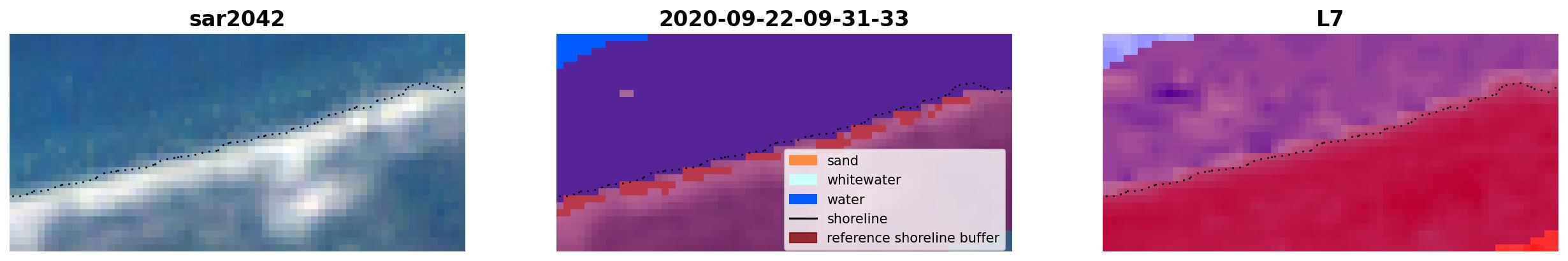 sar2042

2020-09-22-09-31-33

sand
whitewater
water
shoreline
reference shoreline buffer

L7